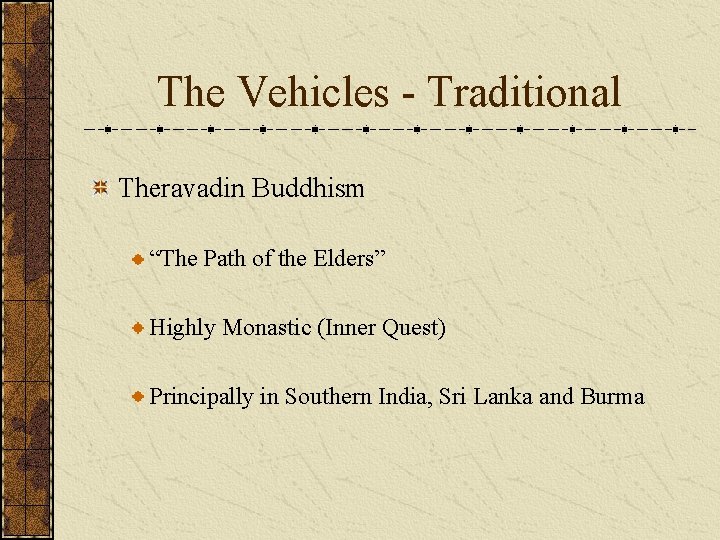 The Vehicles - Traditional

Theravadin Buddhism

“The Path of the Elders”

Highly Monastic (Inner Quest)

Principally in Southern India, Sri Lanka and Burma